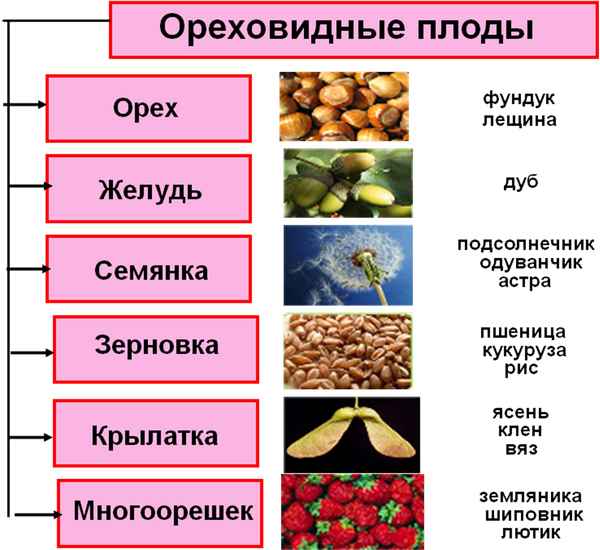 Ореховидные плоды

Орех
фундук
лещина

Желудь
дуб

Семянка
подсолнечник
одуванчик
астра

Зерновка
пшеница
кукуруза
рис

Крылатка
ясень
клен
вяз

Многоорешек
земляника
шиповник
лютик